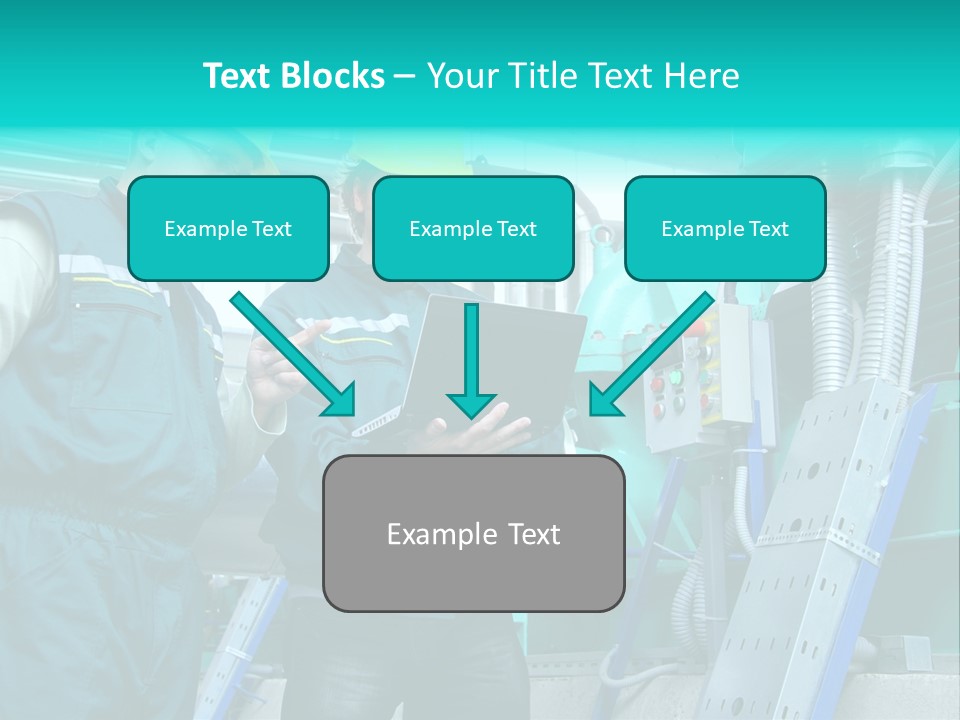 Text Blocks – Your Title Text Here

Example Text

Example Text

Example Text

Example Text